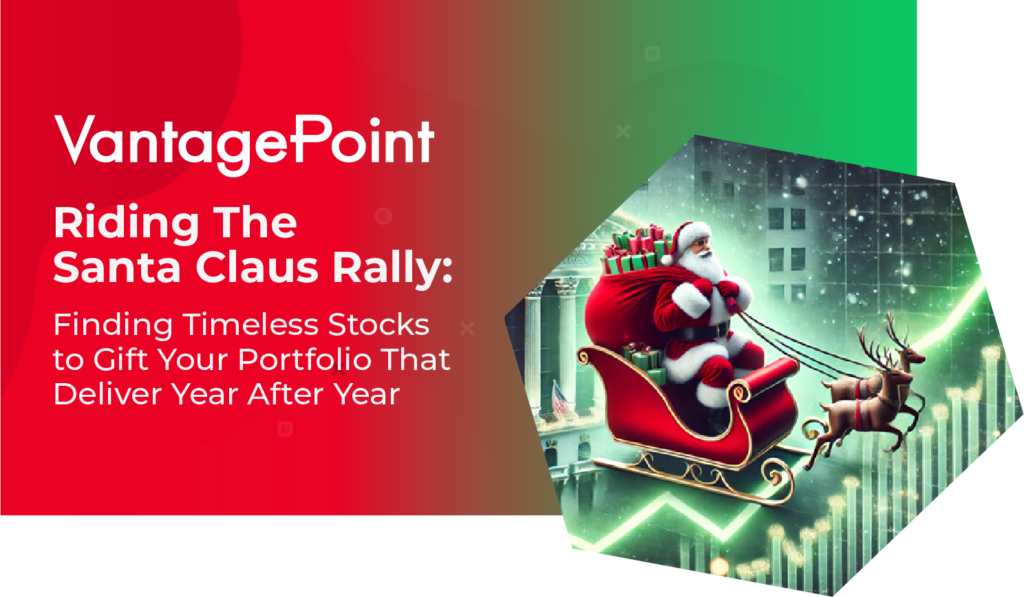 VantagePoint

Riding The Santa Claus Rally:

Finding Timeless Stocks to Gift Your Portfolio That Deliver Year After Year